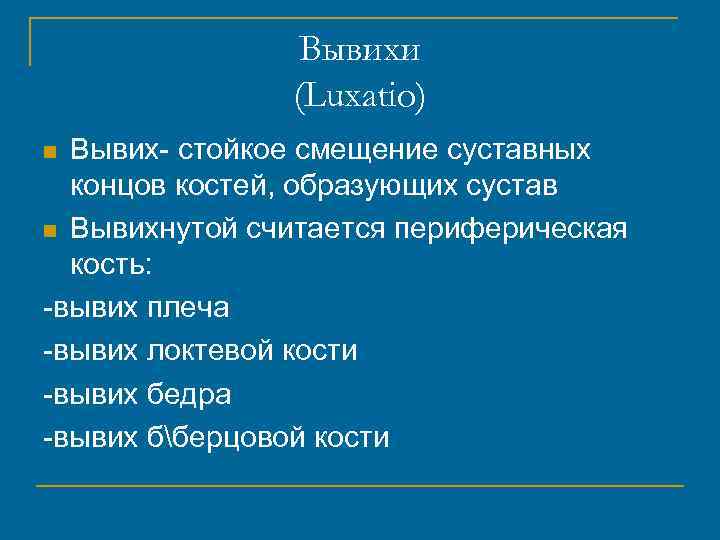 Вывихи
(Luxatio)

Вывих- стойкое смещение суставных концов костей, образующих сустав

Вывихнутой считается периферическая кость:

-вывих плеча

-вывих локтевой кости

-вывих бедра

-вывих б\берцовой кости